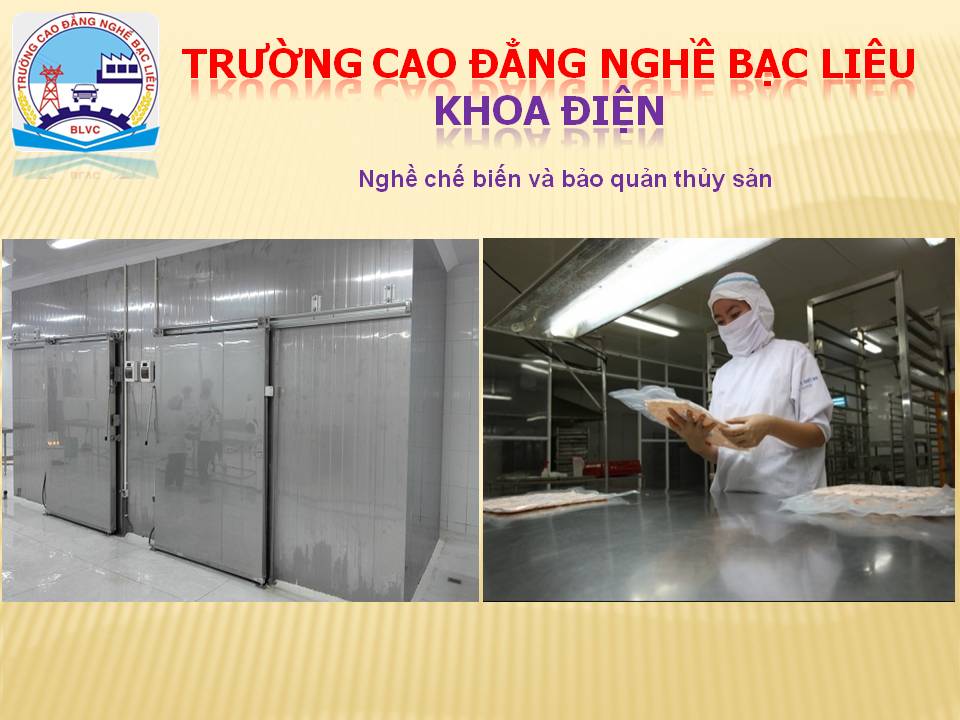 TRƯỜNG CAO ĐẲNG NGHỀ BẠC LIÊU
BLVC

TRƯỜNG CAO ĐẲNG NGHỀ BẠC LIÊU
KHOA ĐIỆN

Nghề chế biến và bảo quản thủy sản